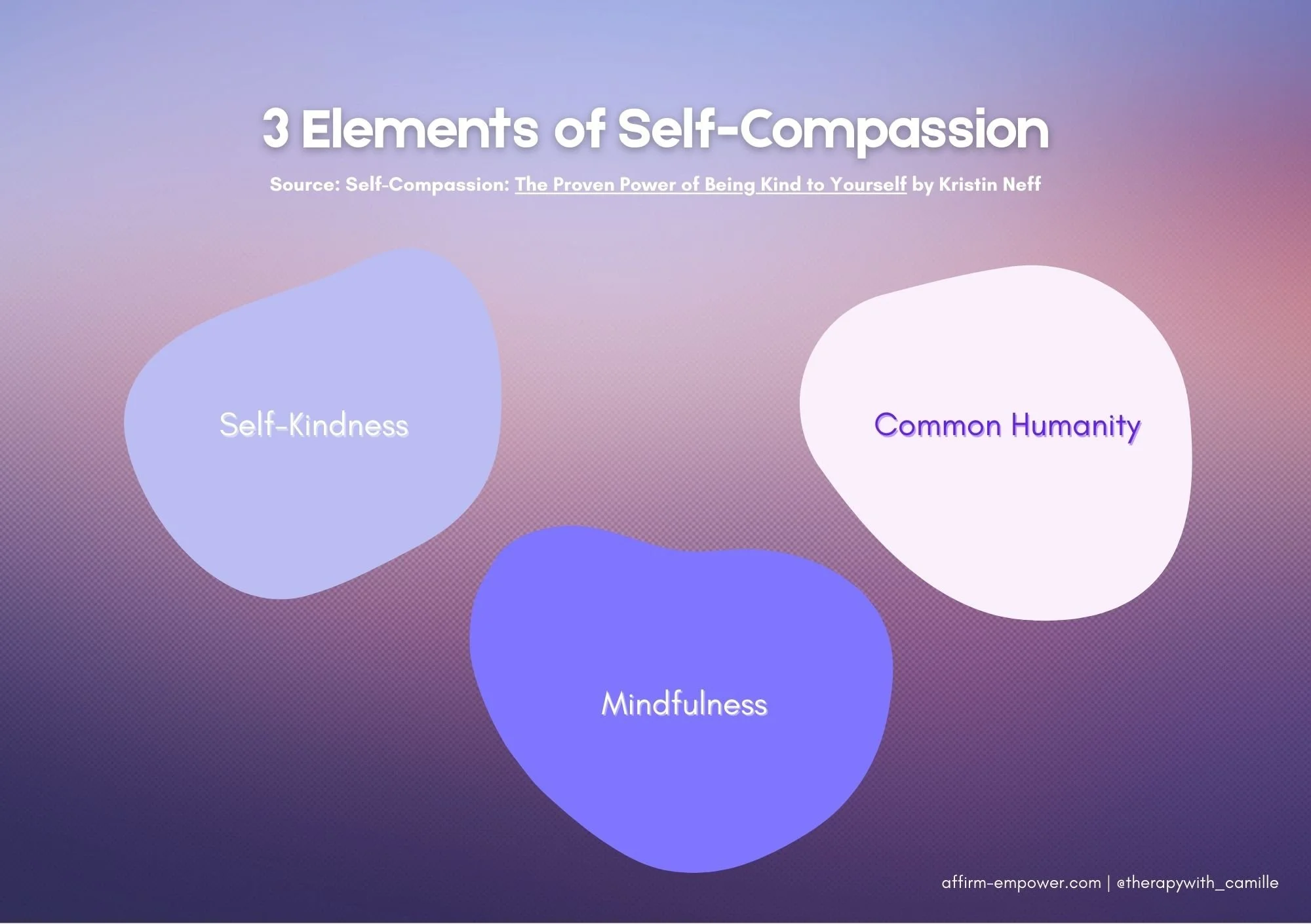 3 Elements of Self-Compassion

Source: Self-Compassion: The Proven Power of Being Kind to Yourself by Kristin Neff

Self-Kindness

Common Humanity

Mindfulness

affirm-empower.com | @therapywith_camille